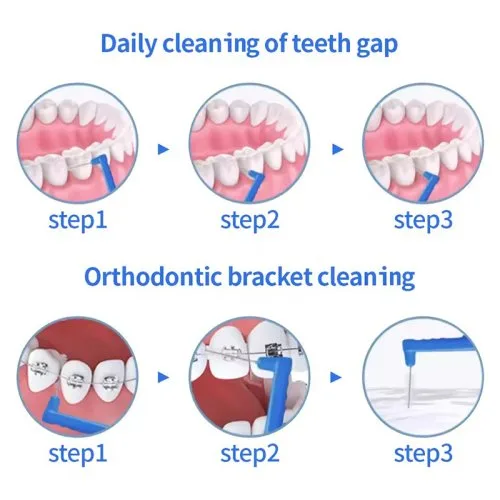 Daily cleaning of teeth gap

step1

step2

step3

Orthodontic bracket cleaning

step1

step2

step3